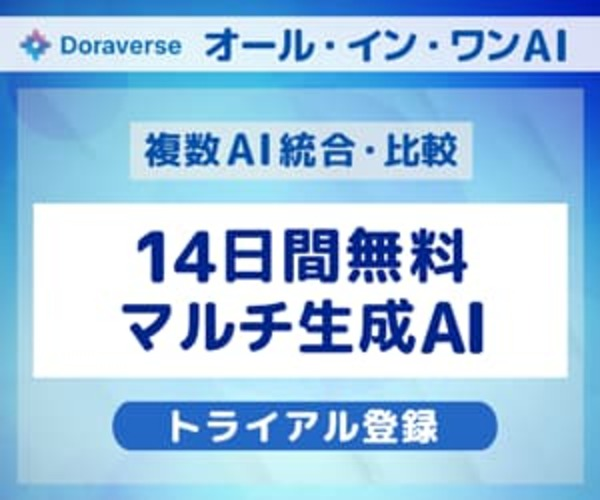 Doraverse オール・イン・ワンAI

複数AI統合・比較

14日間無料
マルチ生成AI

トライアル登録